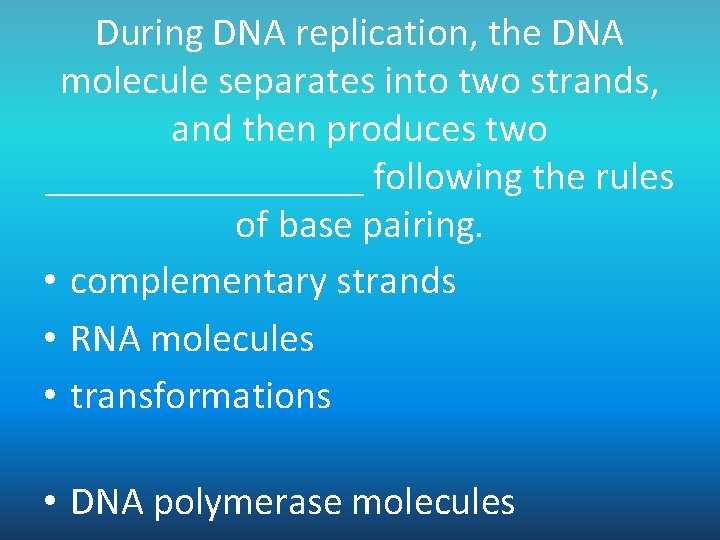 During DNA replication, the DNA molecule separates into two strands, and then produces two _________________ following the rules of base pairing.

• complementary strands
• RNA molecules
• transformations

• DNA polymerase molecules